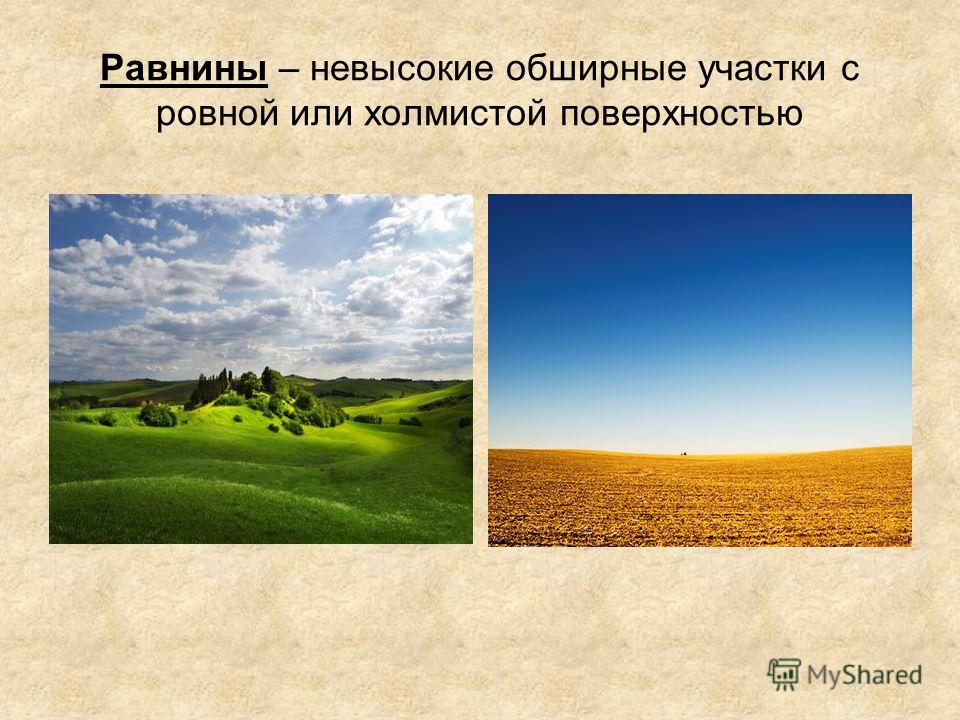 Равнины – невысокие обширные участки с ровной или холмистой поверхностью

MyShared